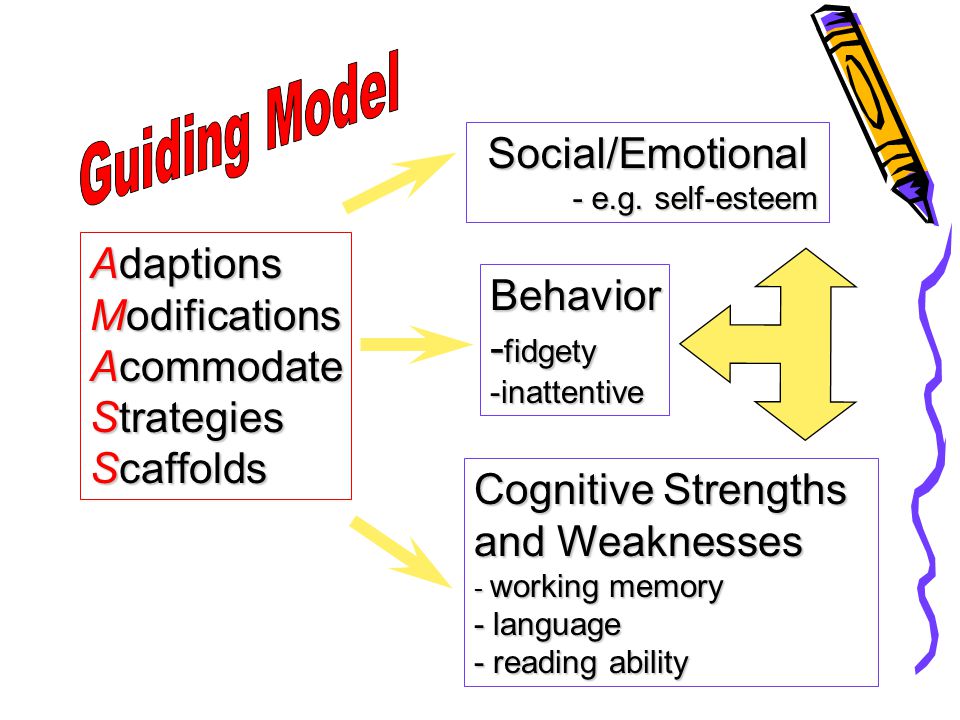 Guiding Model

Adaptions
Modifications
Acommodate
Strategies
Scaffolds

Social/Emotional
- e.g. self-esteem

Behavior
-fidgety
-inattentive

Cognitive Strengths and Weaknesses
- working memory
- language
- reading ability